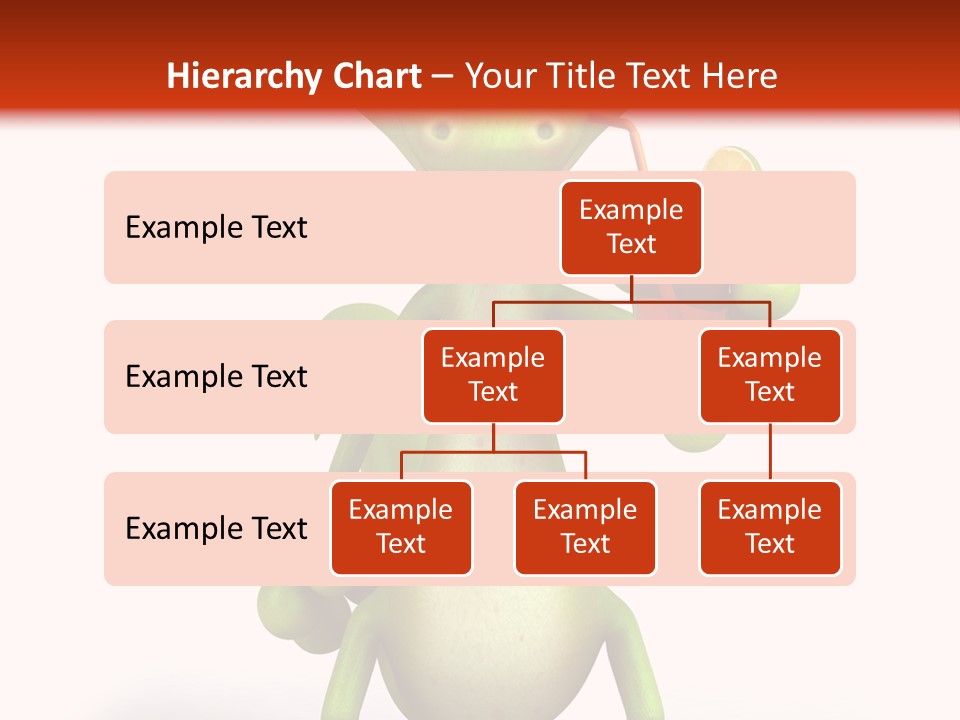 Hierarchy Chart – Your Title Text Here

Example Text

Example Text

Example Text

Example Text

Example Text

Example Text

Example Text

Example Text

Example Text